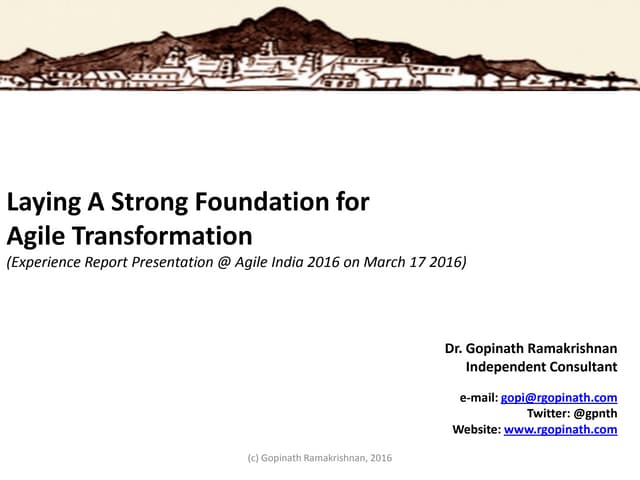 Laying A Strong Foundation for Agile Transformation
(Experience Report Presentation @ Agile India 2016 on March 17 2016)

Dr. Gopinath Ramakrishnan
Independent Consultant

e-mail: gopi@rgopinath.com
Twitter: @gpnth
Website: www.rgopinath.com

(c) Gopinath Ramakrishnan, 2016